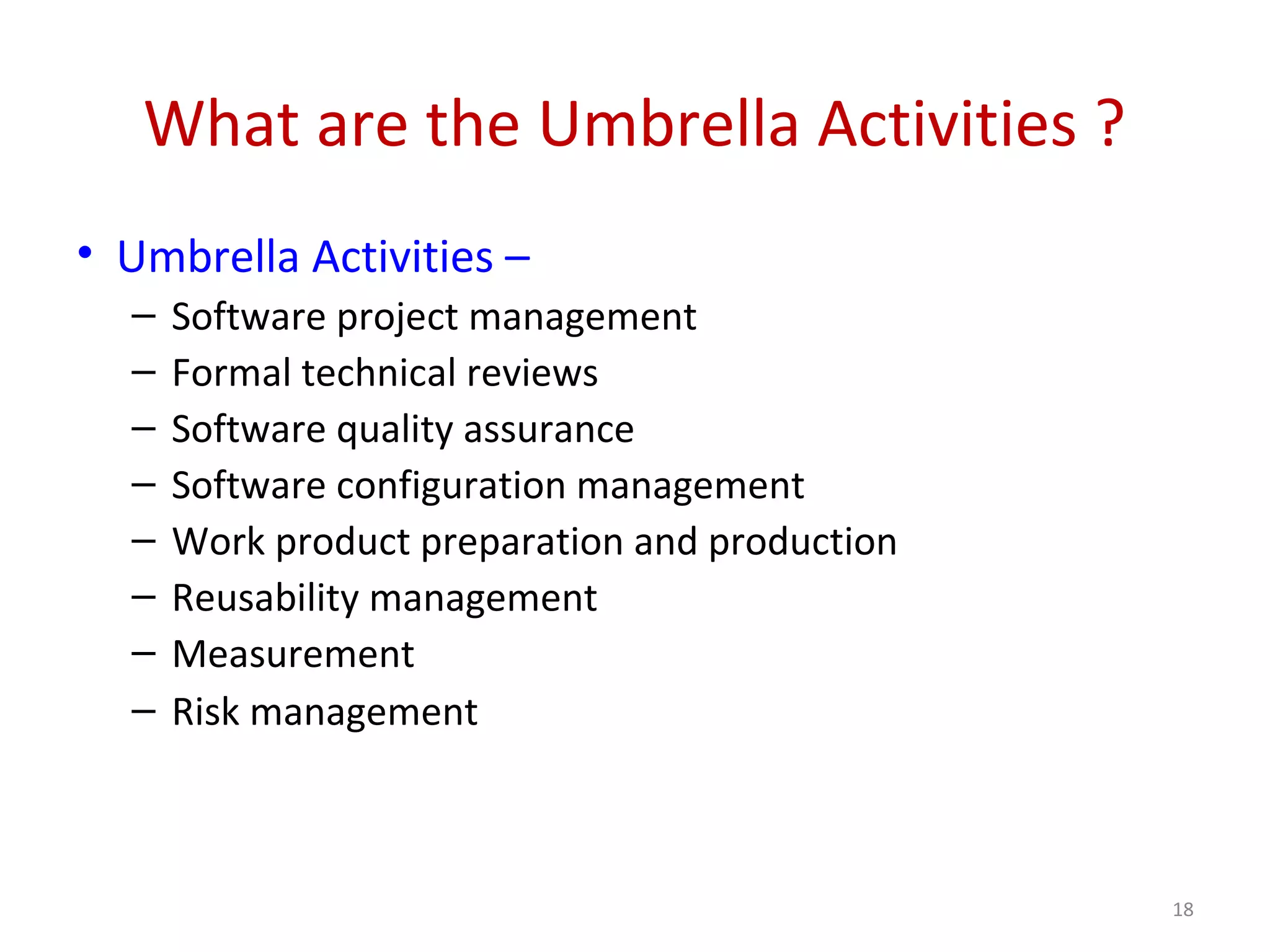 What are the Umbrella Activities ?

• Umbrella Activities –
– Software project management
– Formal technical reviews
– Software quality assurance
– Software configuration management
– Work product preparation and production
– Reusability management
– Measurement
– Risk management

18